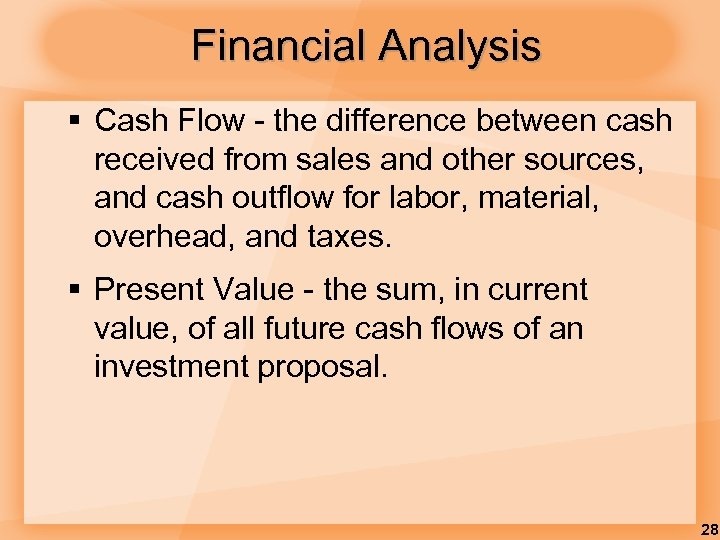 Financial Analysis

▪ Cash Flow - the difference between cash received from sales and other sources, and cash outflow for labor, material, overhead, and taxes.

▪ Present Value - the sum, in current value, of all future cash flows of an investment proposal.

28